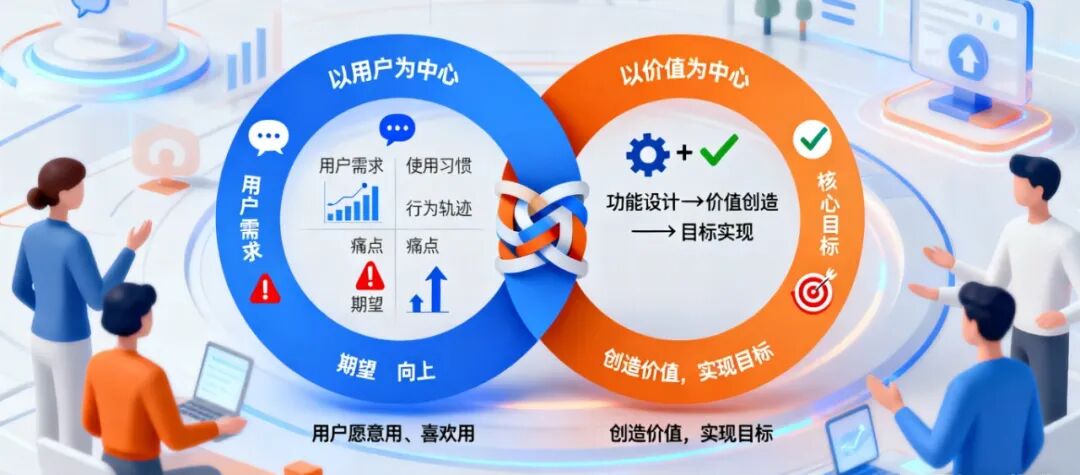 以用户为中心

用户需求

用户需求

使用习惯

行为轨迹

痛点

痛点

期望

期望　向上

用户愿意用、喜欢用

以价值为中心

功能设计→价值创造
⟶ 目标实现

核心目标

创造价值，实现目标

创造价值，实现目标